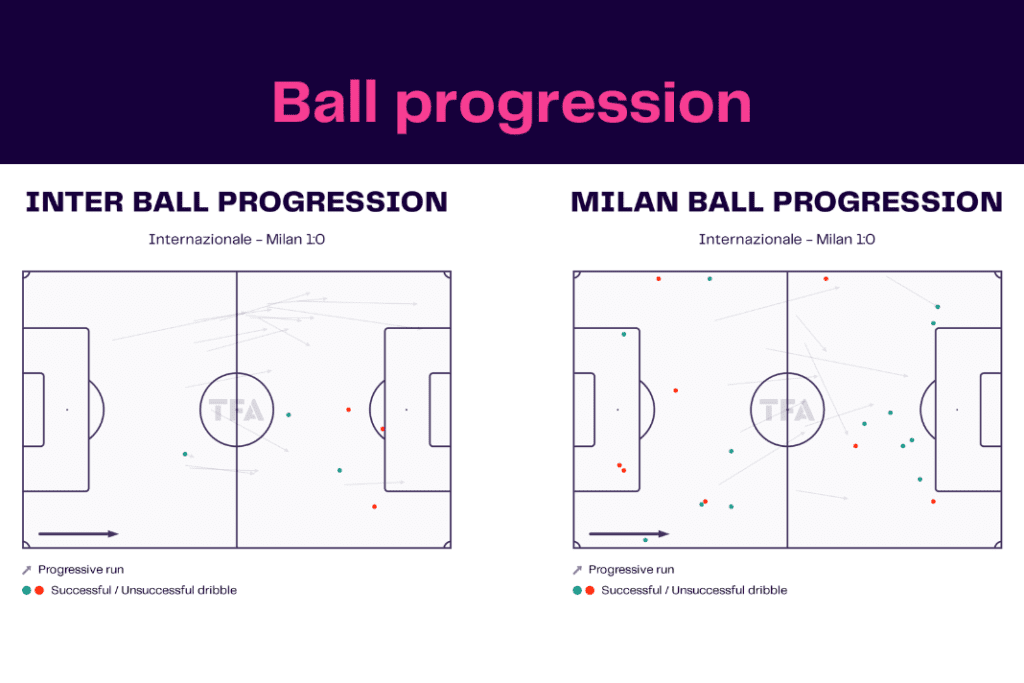 Ball progression

INTER BALL PROGRESSION

Internazionale - Milan 1:0

TFA

Progressive run

Successful / Unsuccessful dribble

MILAN BALL PROGRESSION

Internazionale - Milan 1:0

TFA

Progressive run

Successful / Unsuccessful dribble